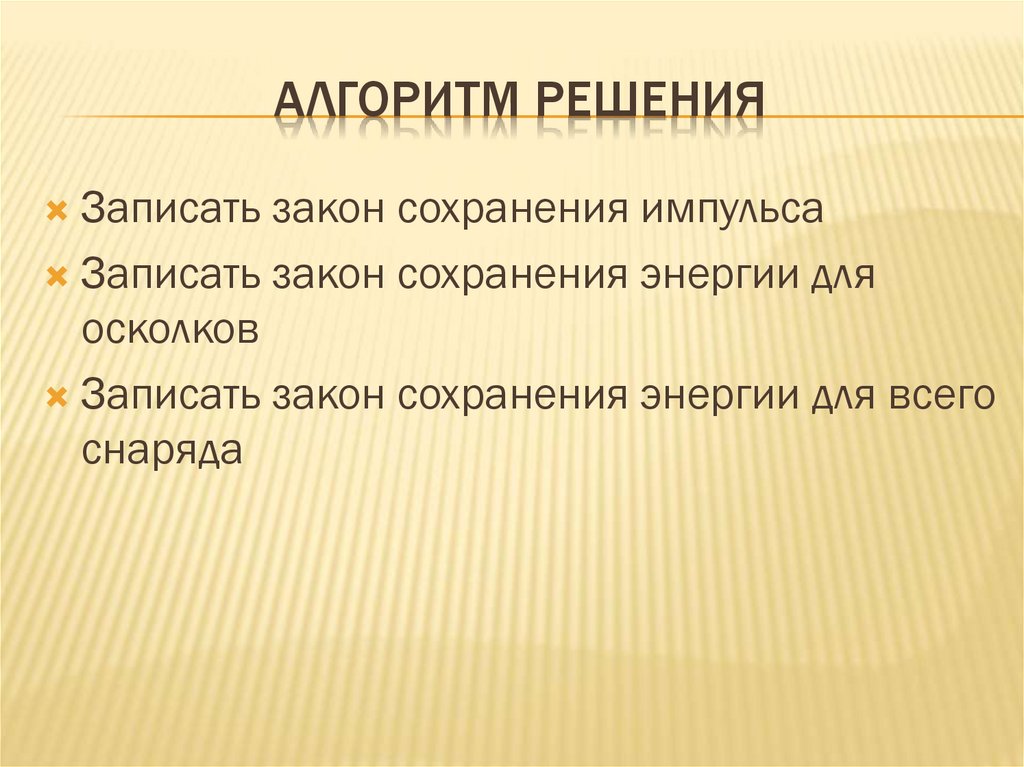 АЛГОРИТМ РЕШЕНИЯ

Записать закон сохранения импульса

Записать закон сохранения энергии для осколков

Записать закон сохранения энергии для всего снаряда